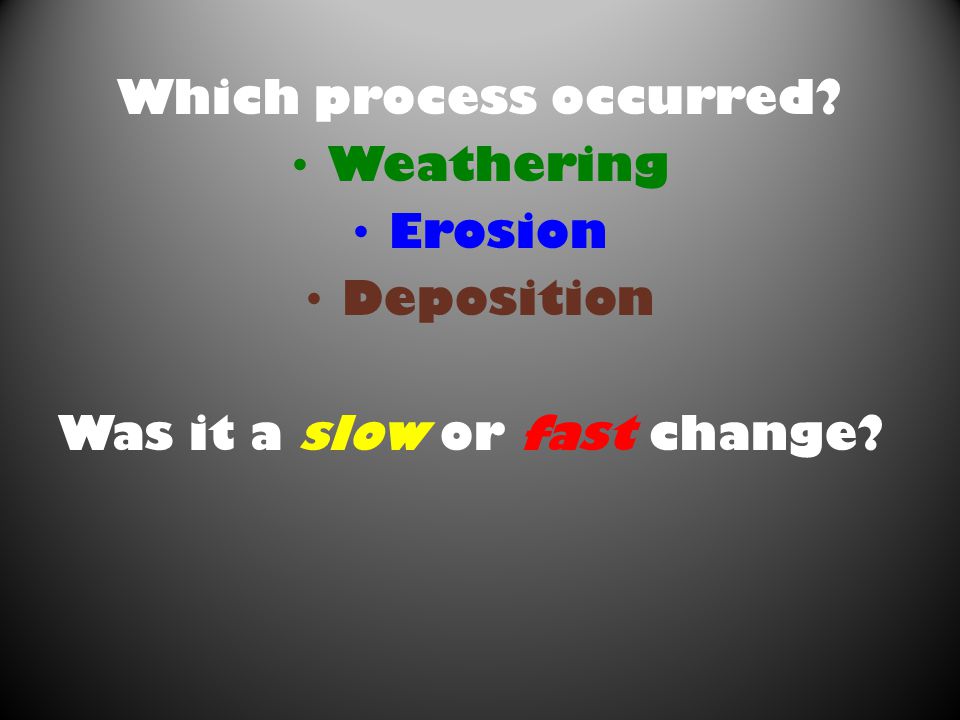 Which process occurred?

• Weathering
• Erosion
• Deposition

Was it a slow or fast change?